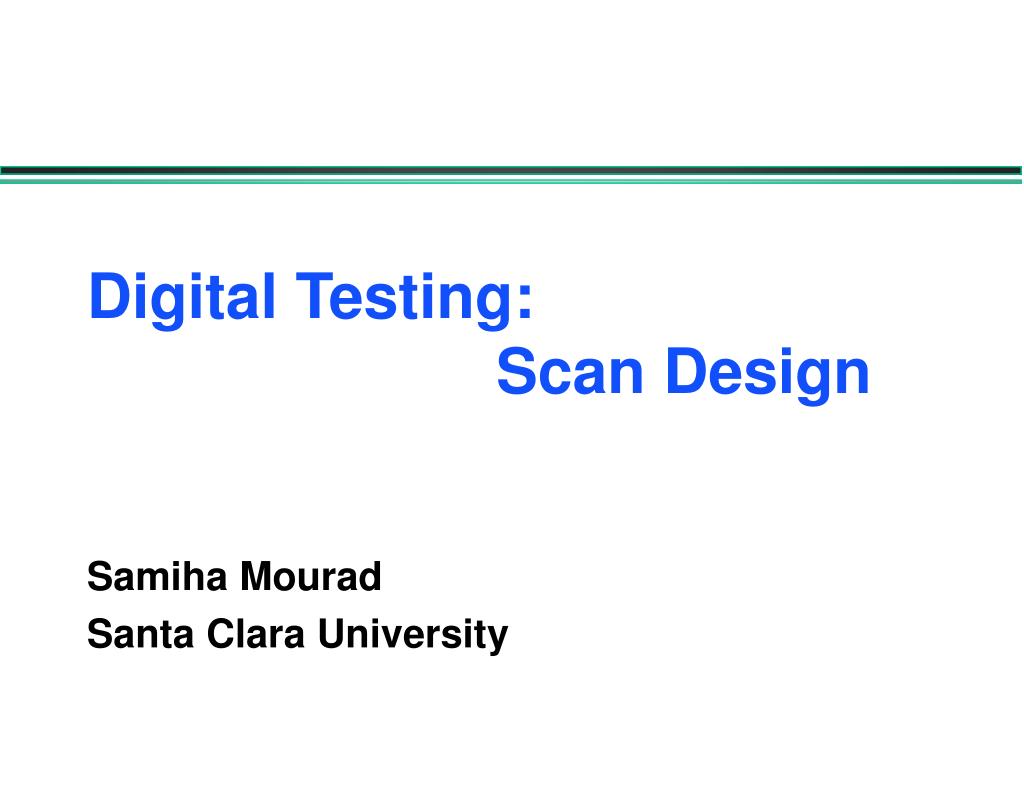 Digital Testing:
Scan Design

Samiha Mourad
Santa Clara University